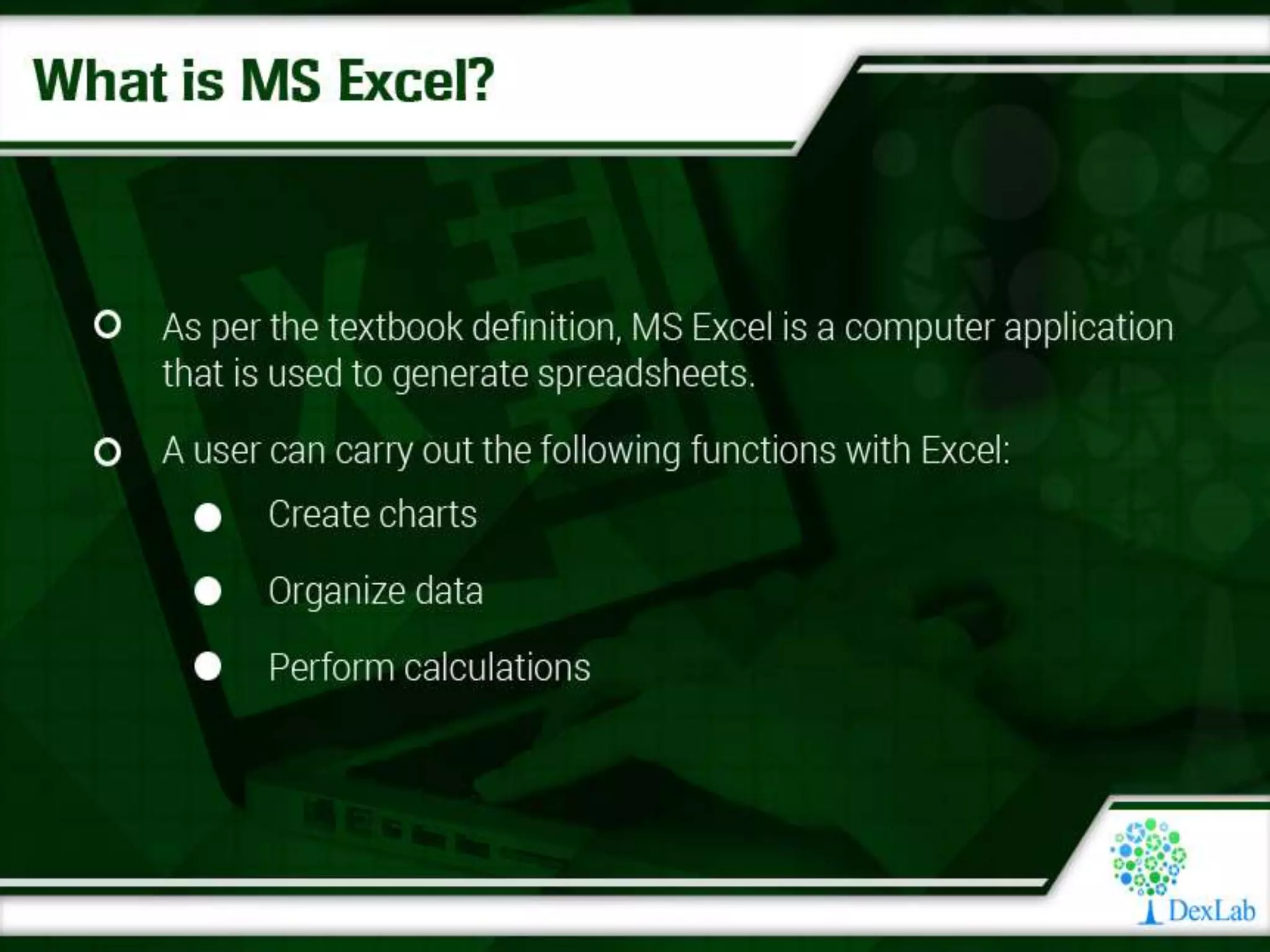 What is MS Excel?

As per the textbook definition, MS Excel is a computer application that is used to generate spreadsheets.

A user can carry out the following functions with Excel:

Create charts

Organize data

Perform calculations

DexLab